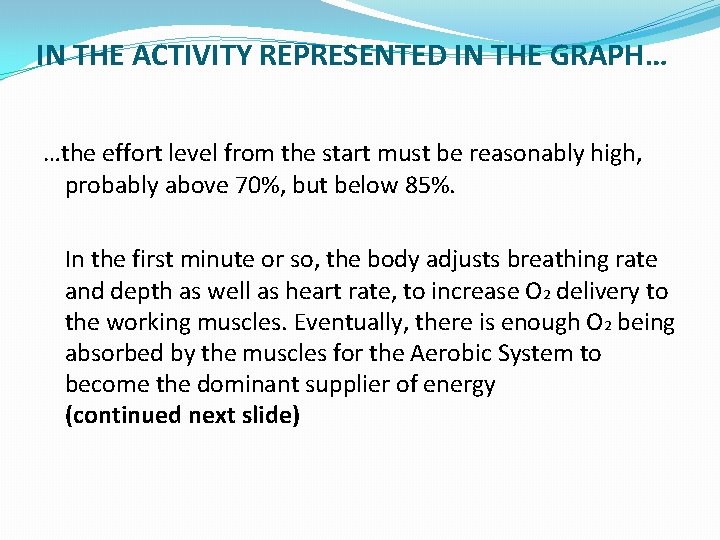 IN THE ACTIVITY REPRESENTED IN THE GRAPH…

…the effort level from the start must be reasonably high, probably above 70%, but below 85%.

In the first minute or so, the body adjusts breathing rate and depth as well as heart rate, to increase $O_2$ delivery to the working muscles. Eventually, there is enough $O_2$ being absorbed by the muscles for the Aerobic System to become the dominant supplier of energy
**(continued next slide)**